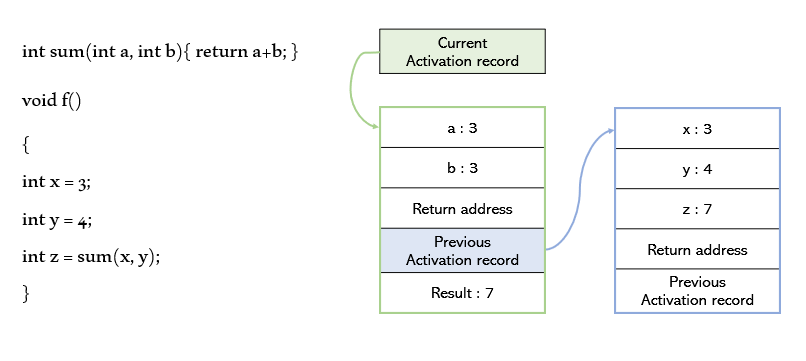 int sum(int a, int b){ return a+b; }

void f()

{

int x = 3;

int y = 4;

int z = sum(x, y);

}

Current Activation record

a : 3

b : 3

Return address

Previous Activation record

Result : 7

x : 3

y : 4

z : 7

Return address

Previous Activation record